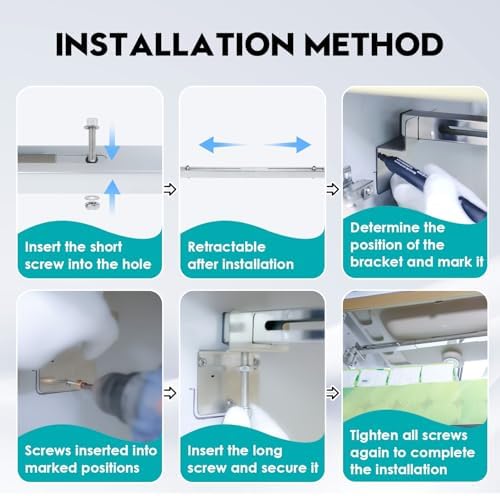 INSTALLATION METHOD

Insert the short screw into the hole

Retractable after installation

Determine the position of the bracket and mark it

Screws inserted into marked positions

Insert the long screw and secure it

Tighten all screws again to complete the installation